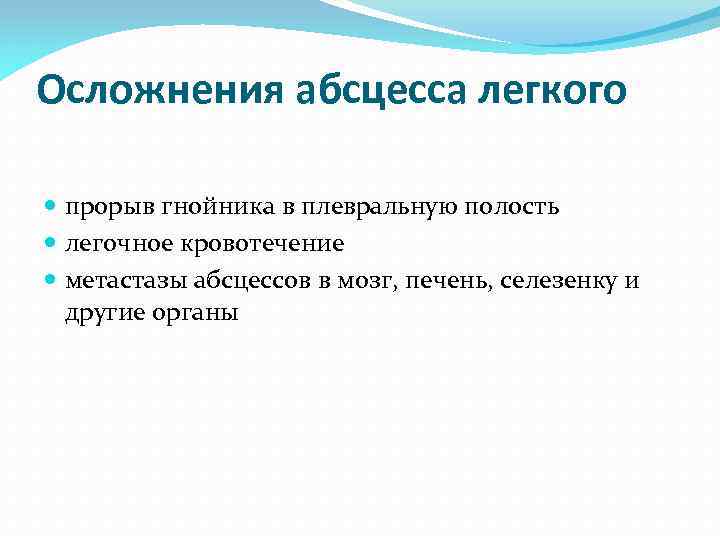 Осложнения абсцесса легкого

- прорыв гнойника в плевральную полость
- легочное кровотечение
- метастазы абсцессов в мозг, печень, селезенку и другие органы